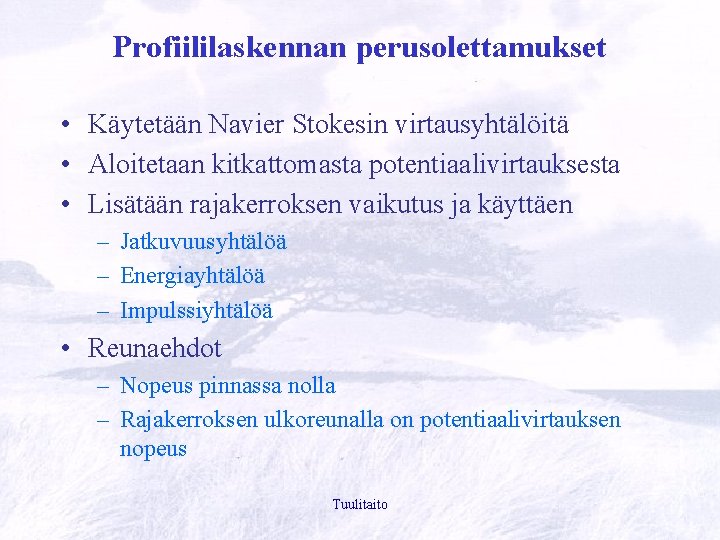 Profiililaskennan perusolettamukset

• Käytetään Navier Stokesin virtausyhtälöitä
• Aloitetaan kitkattomasta potentiaalivirtauksesta
• Lisätään rajakerroksen vaikutus ja käyttäen
– Jatkuvuusyhtälöä
– Energiayhtälöä
– Impulssiyhtälöä
• Reunaehdot
– Nopeus pinnassa nolla
– Rajakerroksen ulkoreunalla on potentiaalivirtauksen nopeus

Tuulitaito